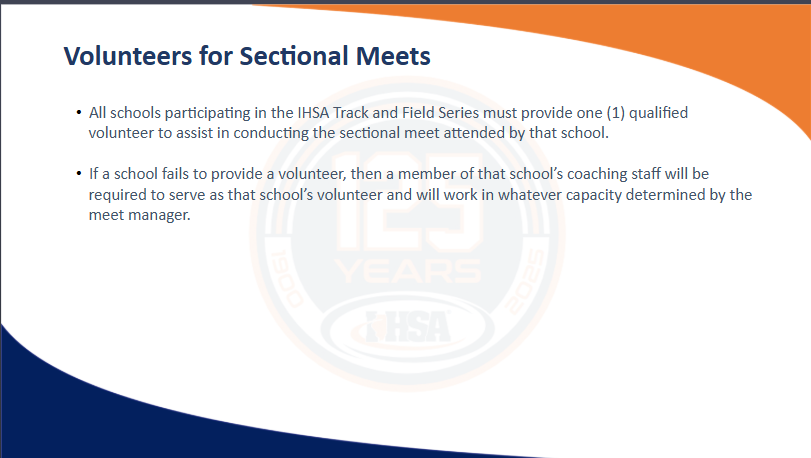 Volunteers for Sectional Meets

• All schools participating in the IHSA Track and Field Series must provide one (1) qualified volunteer to assist in conducting the sectional meet attended by that school.

• If a school fails to provide a volunteer, then a member of that school's coaching staff will be required to serve as that school's volunteer and will work in whatever capacity determined by the meet manager.

125
YEARS
1900
2025
IHSA